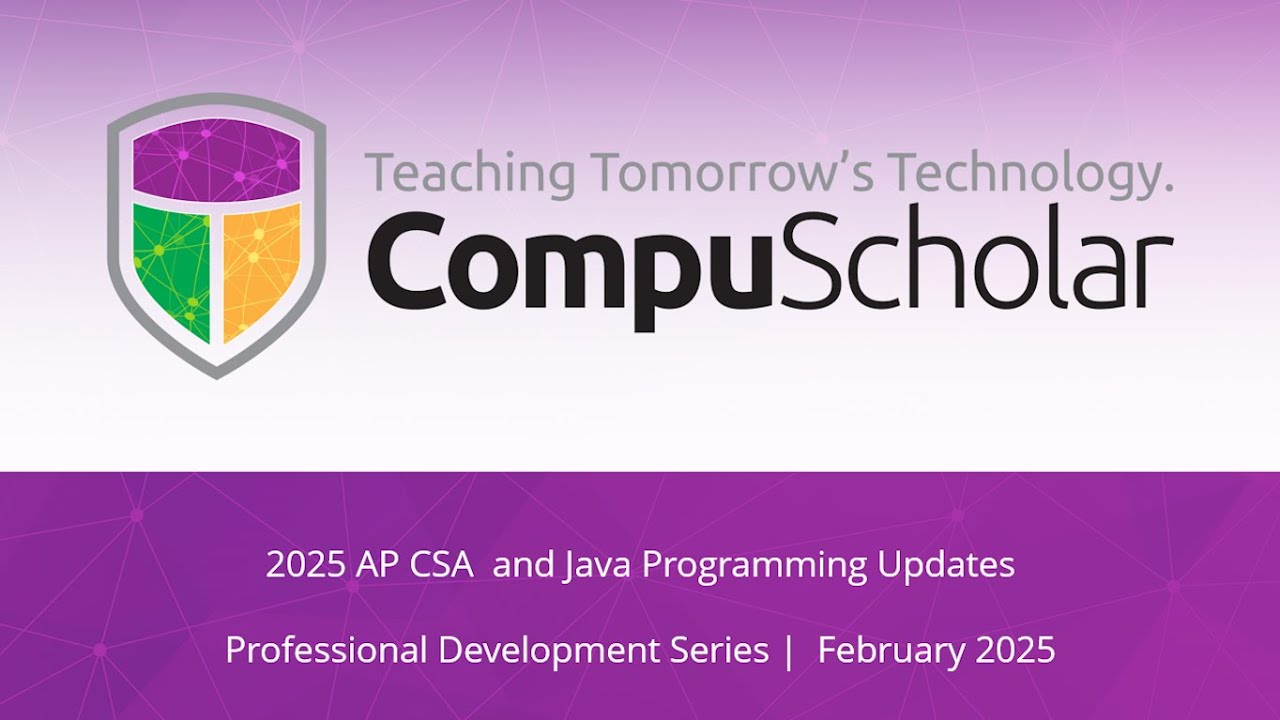 Teaching Tomorrow's Technology.
CompuScholar

2025 AP CSA and Java Programming Updates

Professional Development Series | February 2025